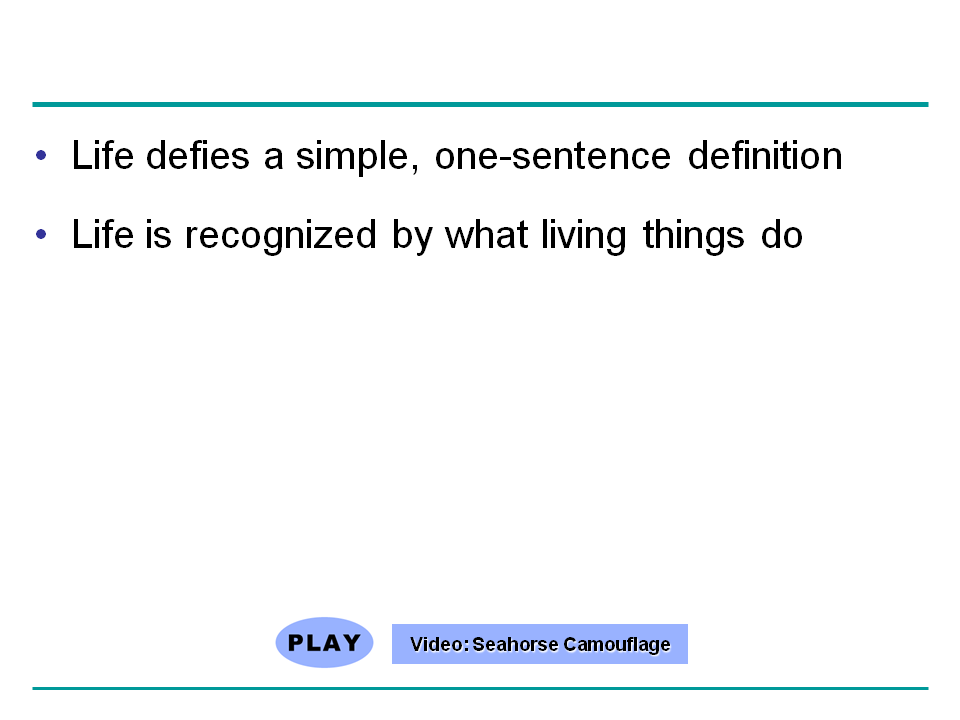 • Life defies a simple, one-sentence definition

• Life is recognized by what living things do

PLAY

Video: Seahorse Camouflage